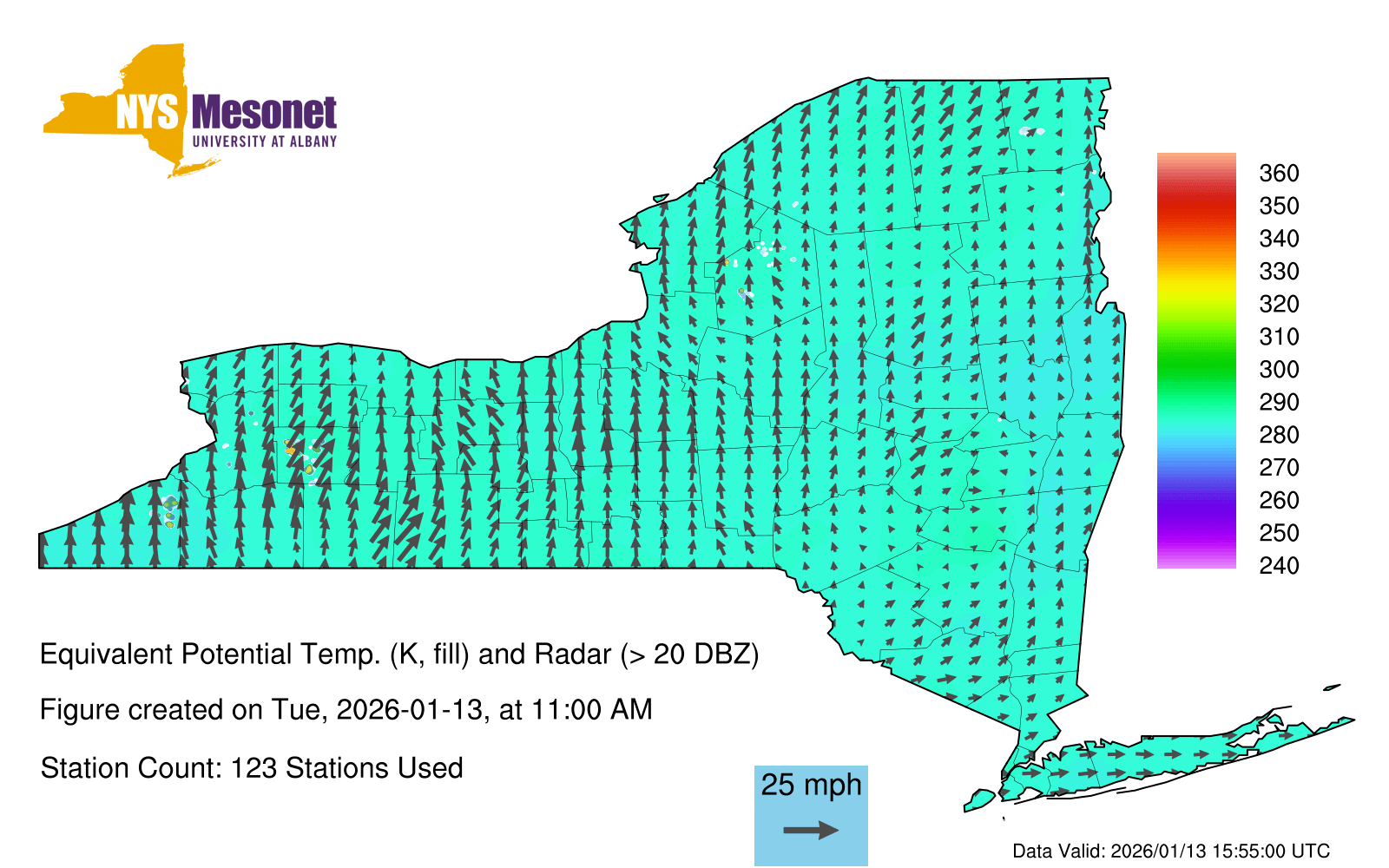 NYS Mesonet
UNIVERSITY AT ALBANY

360
350
340
330
320
310
300
290
280
270
260
250
240

Equivalent Potential Temp. (K, fill) and Radar (> 20 DBZ)

Figure created on Tue, 2026-01-13, at 11:00 AM

Station Count: 123 Stations Used

25 mph

Data Valid: 2026/01/13 15:55:00 UTC